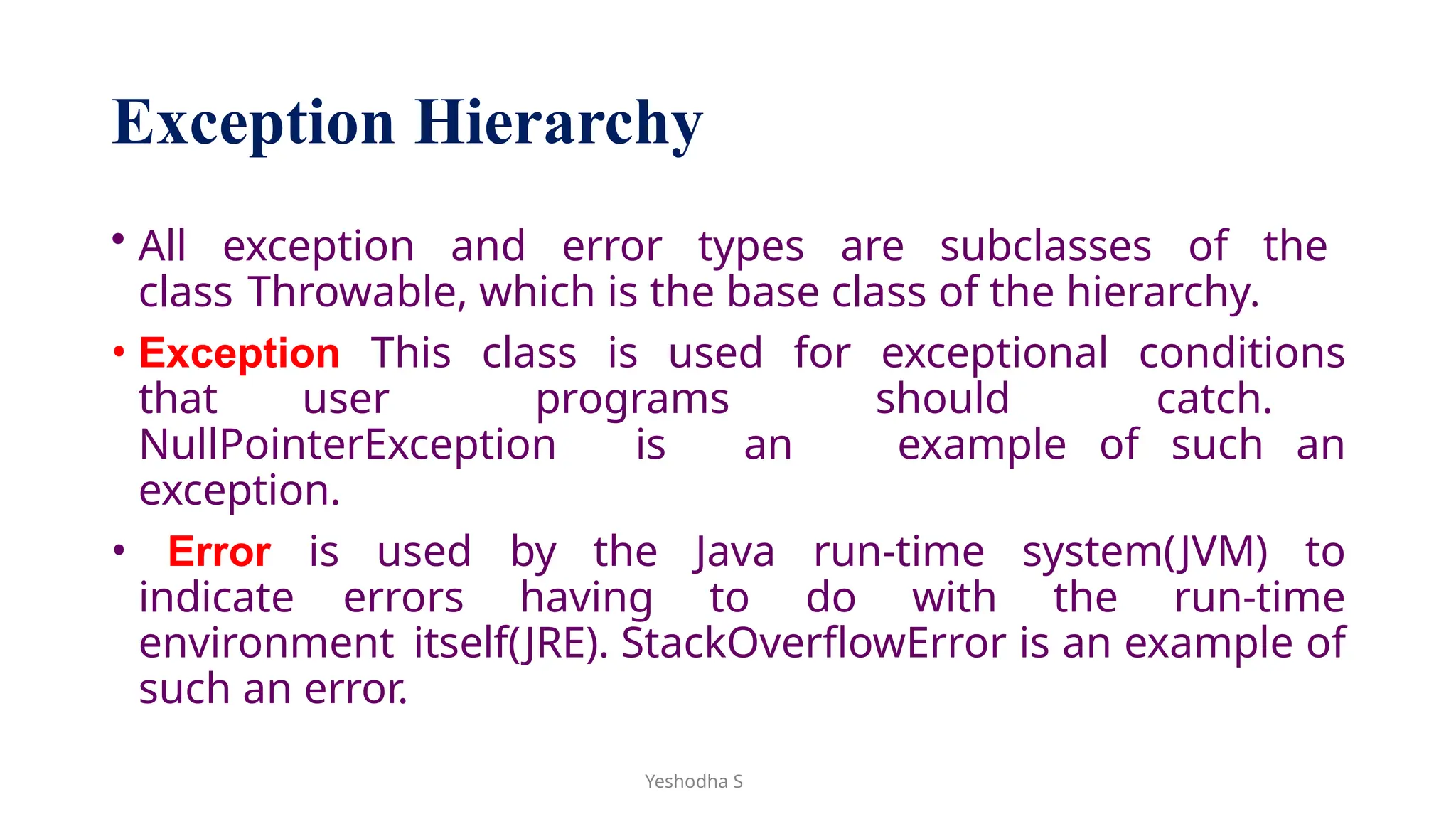 Exception Hierarchy

• All exception and error types are subclasses of the class Throwable, which is the base class of the hierarchy.

• Exception This class is used for exceptional conditions that user programs should catch. NullPointerException is an example of such an exception.

• Error is used by the Java run-time system(JVM) to indicate errors having to do with the run-time environment itself(JRE). StackOverflowError is an example of such an error.

Yeshodha S